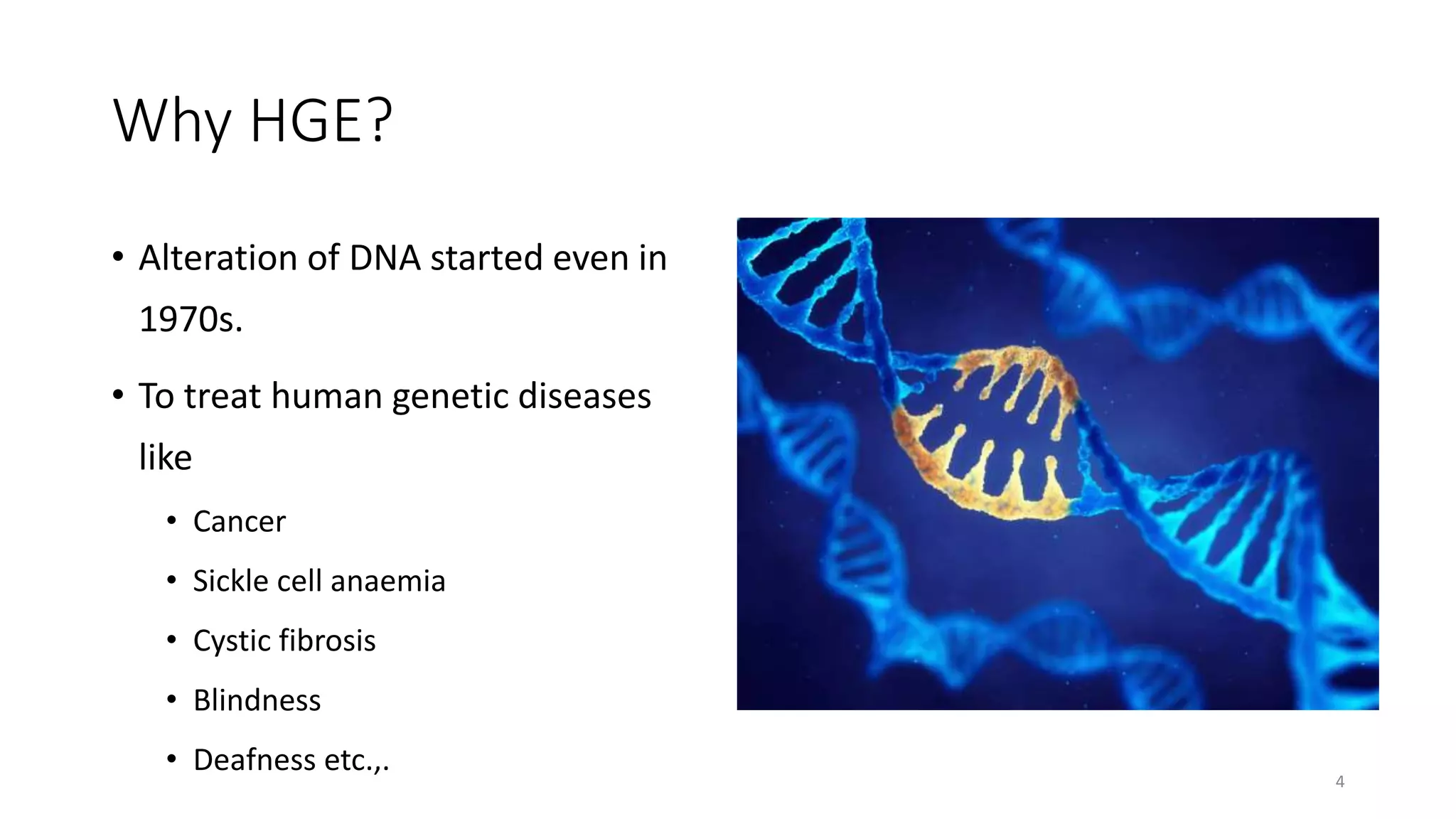 Why HGE?

• Alteration of DNA started even in 1970s.

• To treat human genetic diseases like

  • Cancer
  • Sickle cell anaemia
  • Cystic fibrosis
  • Blindness
  • Deafness etc.,.

4